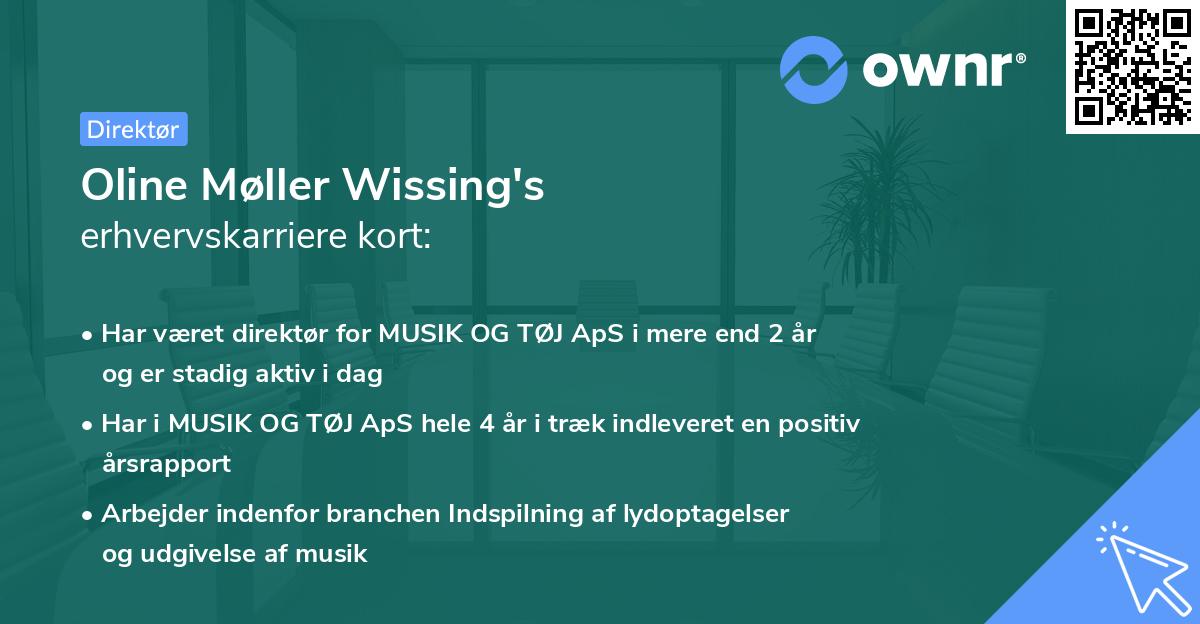 ownr®

Direktør

Oline Møller Wissing's
erhvervskarriere kort:

• Har været direktør for MUSIK OG TØJ ApS i mere end 2 år og er stadig aktiv i dag

• Har i MUSIK OG TØJ ApS hele 4 år i træk indleveret en positiv årsrapport

• Arbejder indenfor branchen Indspilning af lydoptagelser og udgivelse af musik